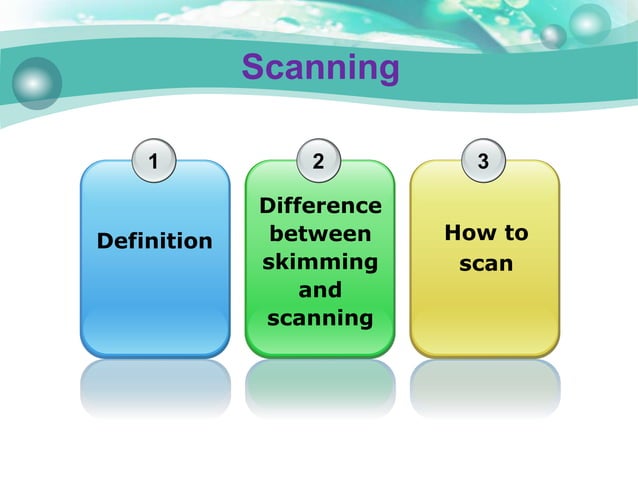 Scanning

1

Definition

2

Difference between skimming and scanning

3

How to scan